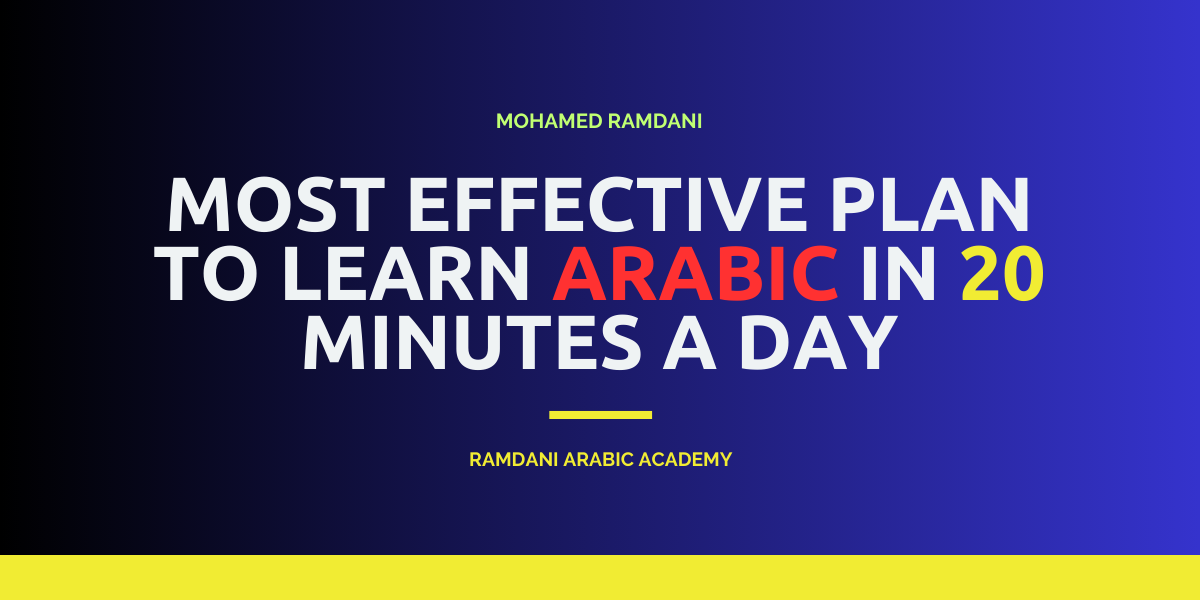 MOHAMED RAMDANI

MOST EFFECTIVE PLAN TO LEARN ARABIC IN 20 MINUTES A DAY

RAMDANI ARABIC ACADEMY